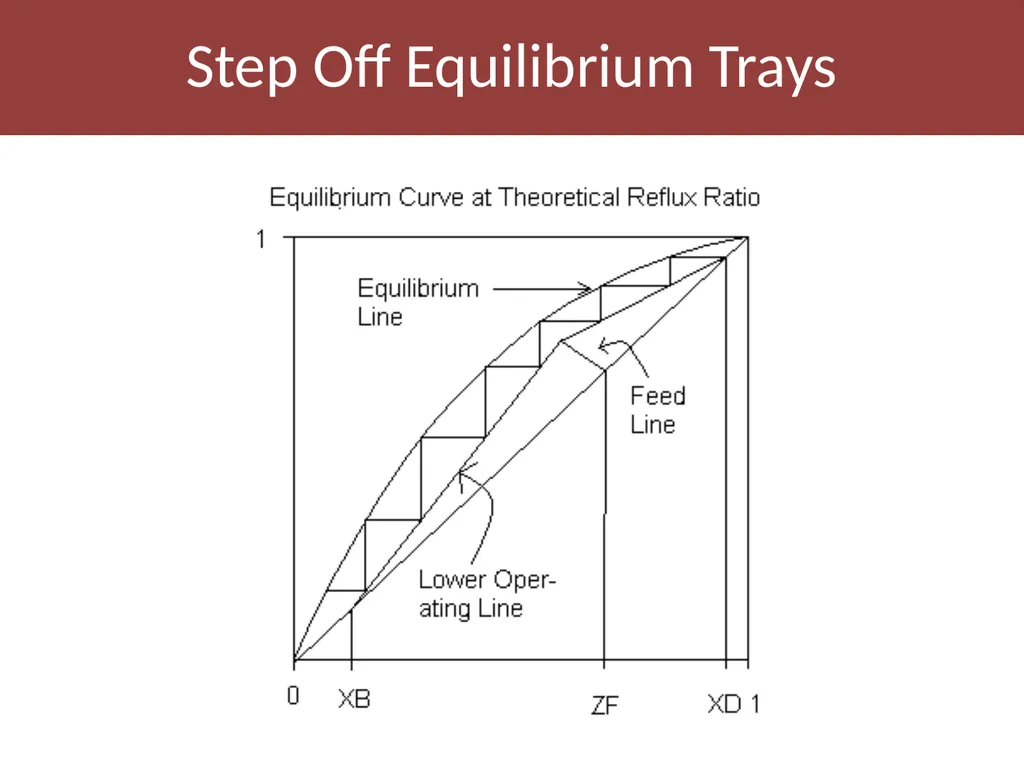 Step Off Equilibrium Trays

Equilibrium Curve at Theoretical Reflux Ratio

1

Equilibrium Line

Feed Line

Lower Operating Line

0

XB

ZF

XD 1